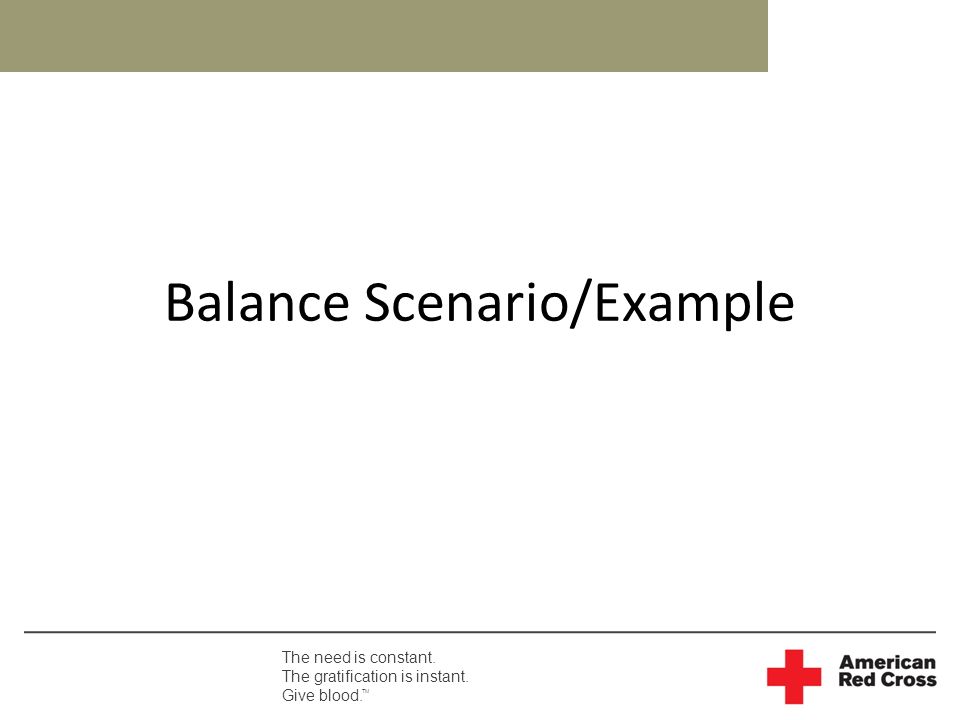 Balance Scenario/Example

The need is constant.
The gratification is instant.
Give blood.™

American Red Cross